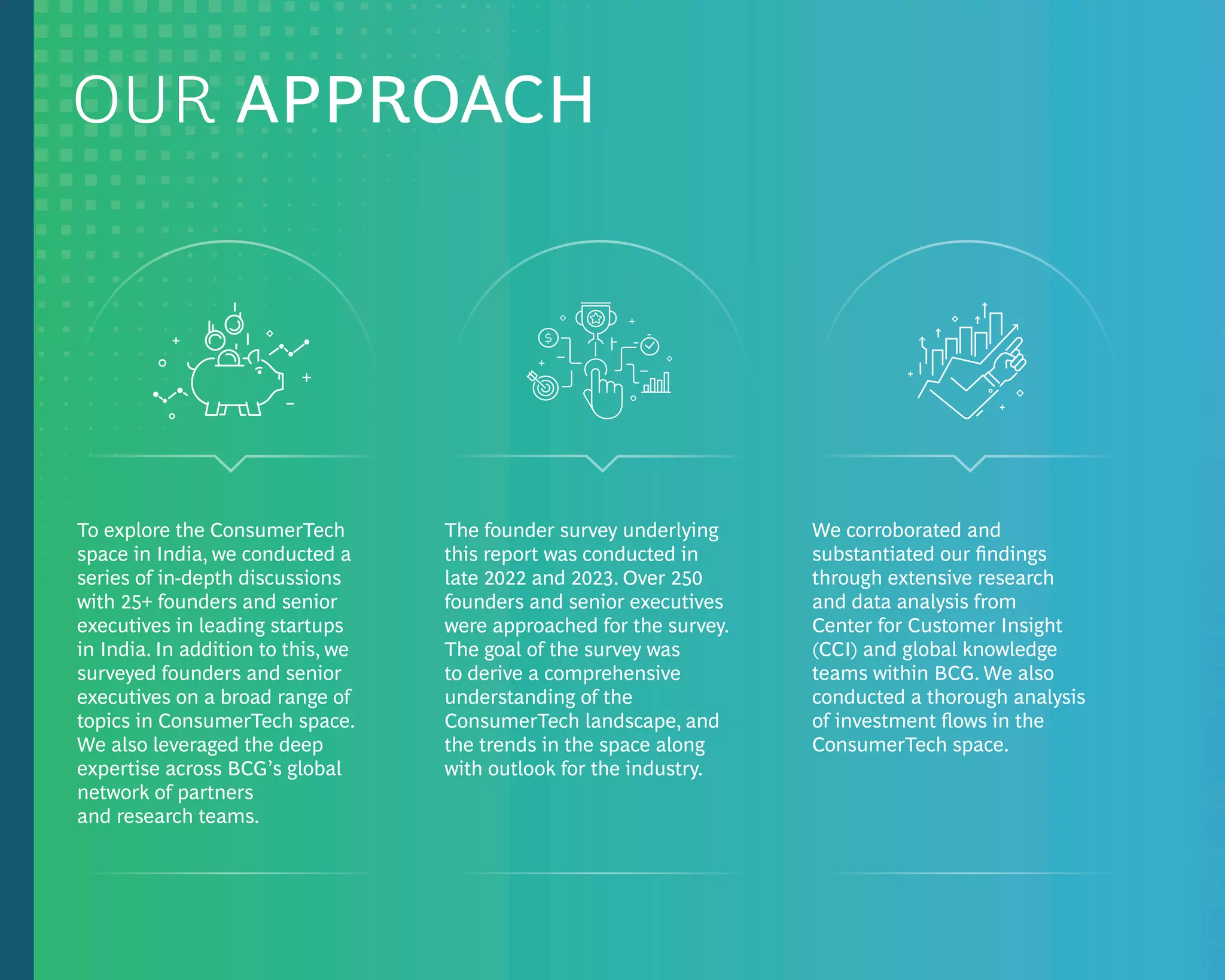 OUR APPROACH

To explore the ConsumerTech space in India, we conducted a series of in-depth discussions with 25+ founders and senior executives in leading startups in India. In addition to this, we surveyed founders and senior executives on a broad range of topics in ConsumerTech space. We also leveraged the deep expertise across BCG's global network of partners and research teams.

The founder survey underlying this report was conducted in late 2022 and 2023. Over 250 founders and senior executives were approached for the survey. The goal of the survey was to derive a comprehensive understanding of the ConsumerTech landscape, and the trends in the space along with outlook for the industry.

We corroborated and substantiated our findings through extensive research and data analysis from Center for Customer Insight (CCI) and global knowledge teams within BCG. We also conducted a thorough analysis of investment flows in the ConsumerTech space.